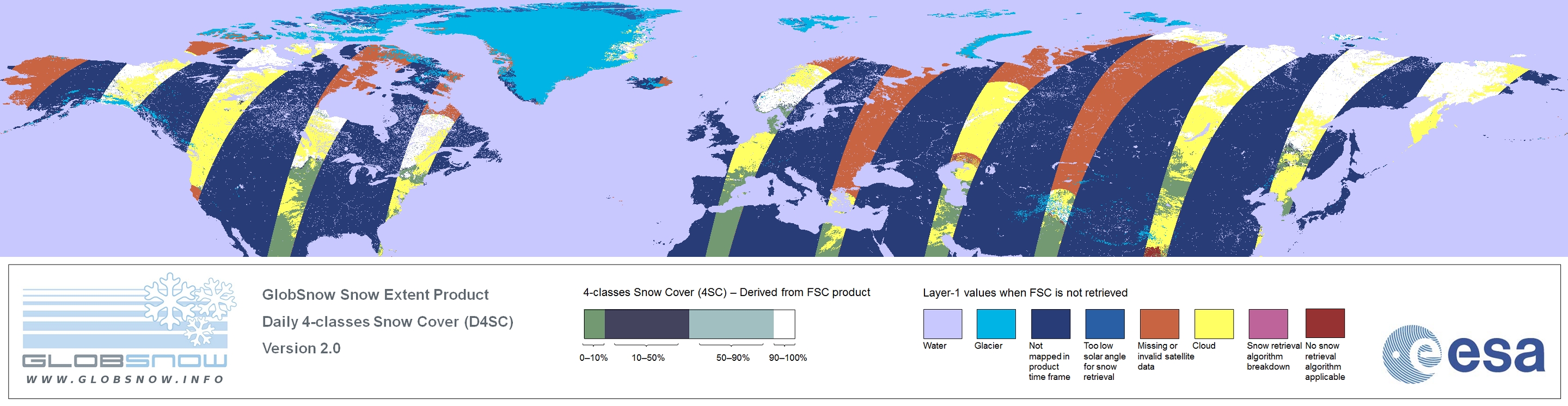 GLOBSNOW
WWW.GLOBSNOW.INFO

GlobSnow Snow Extent Product
Daily 4-classes Snow Cover (D4SC)
Version 2.0

4-classes Snow Cover (4SC) – Derived from FSC product

0–10%
10–50%
50–90%
90–100%

Layer-1 values when FSC is not retrieved

Water
Glacier
Not mapped in product time frame
Too low solar angle for snow retrieval
Missing or invalid satellite data
Cloud
Snow retrieval algorithm breakdown
No snow retrieval algorithm applicable

esa